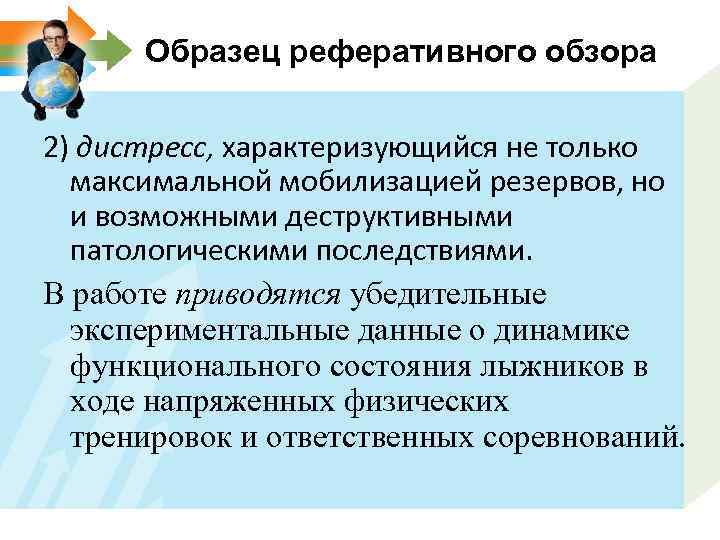 Образец реферативного обзора

2) дистресс, характеризующийся не только максимальной мобилизацией резервов, но и возможными деструктивными патологическими последствиями.

В работе приводятся убедительные экспериментальные данные о динамике функционального состояния лыжников в ходе напряженных физических тренировок и ответственных соревнований.